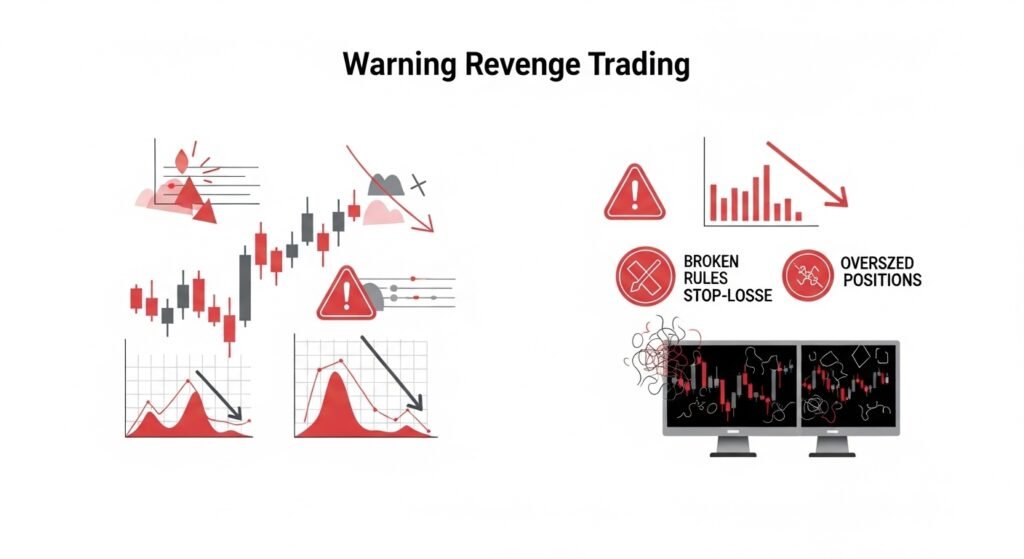 Warning Revenge Trading

BROKEN RULES STOP-LOSSE

OVERSZED POSITIONS